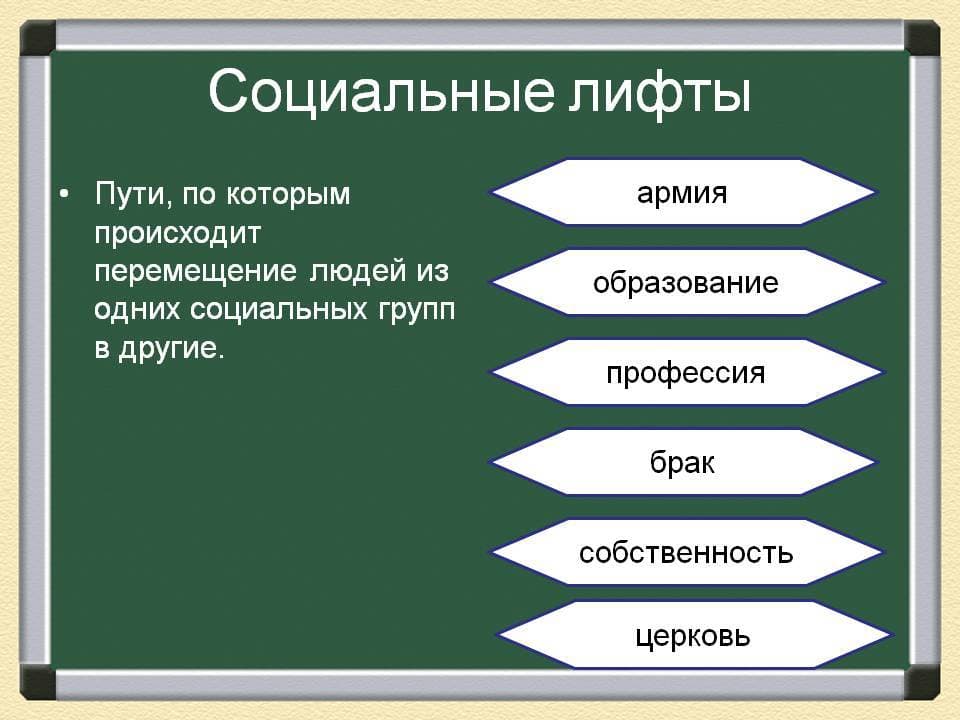 Социальные лифты

• Пути, по которым происходит перемещение людей из одних социальных групп в другие.

армия

образование

профессия

брак

собственность

церковь